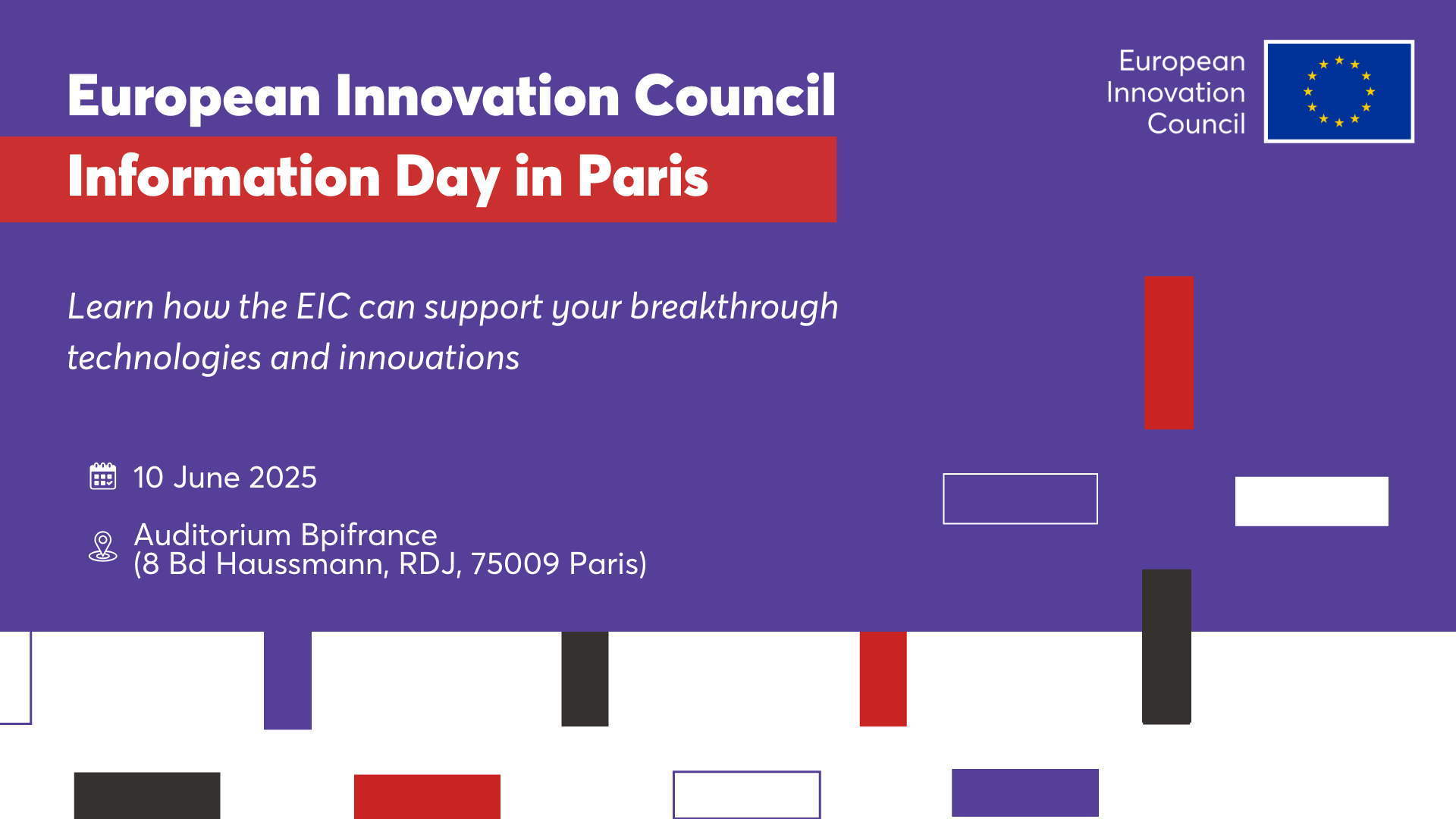 European Innovation Council
Information Day in Paris

European Innovation Council

Learn how the EIC can support your breakthrough technologies and innovations

10 June 2025

Auditorium Bpifrance
(8 Bd Haussmann, RDJ, 75009 Paris)